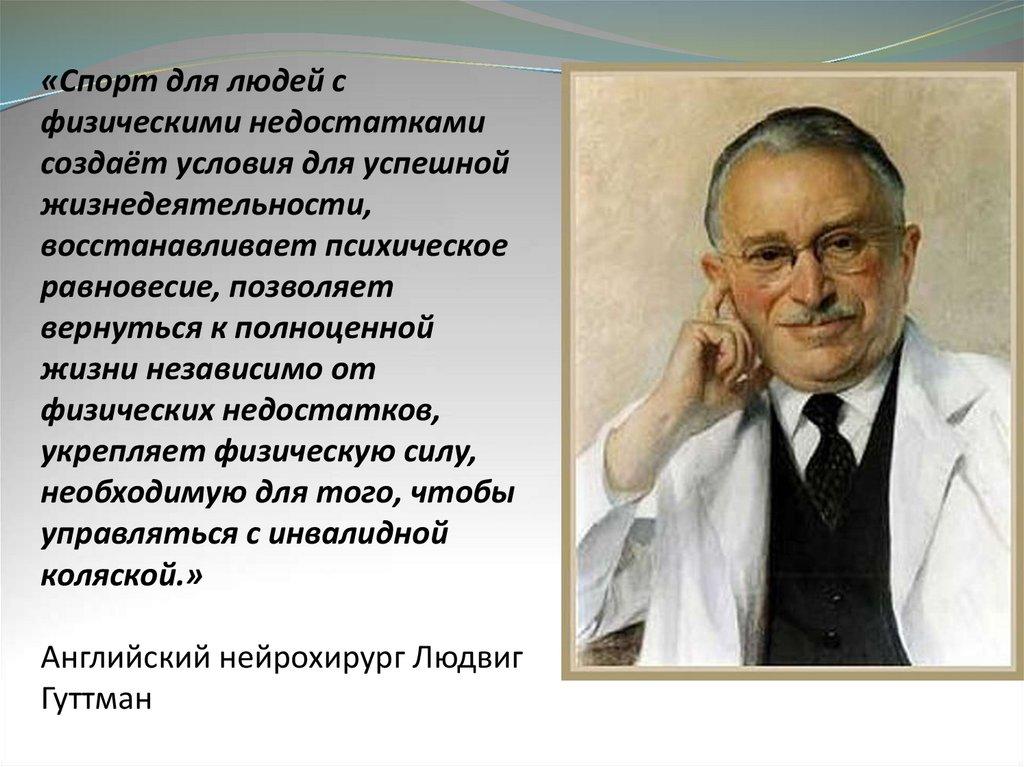 «Спорт для людей с физическими недостатками создаёт условия для успешной жизнедеятельности, восстанавливает психическое равновесие, позволяет вернуться к полноценной жизни независимо от физических недостатков, укрепляет физическую силу, необходимую для того, чтобы управляться с инвалидной коляской.»

Английский нейрохирург Людвиг Гуттман